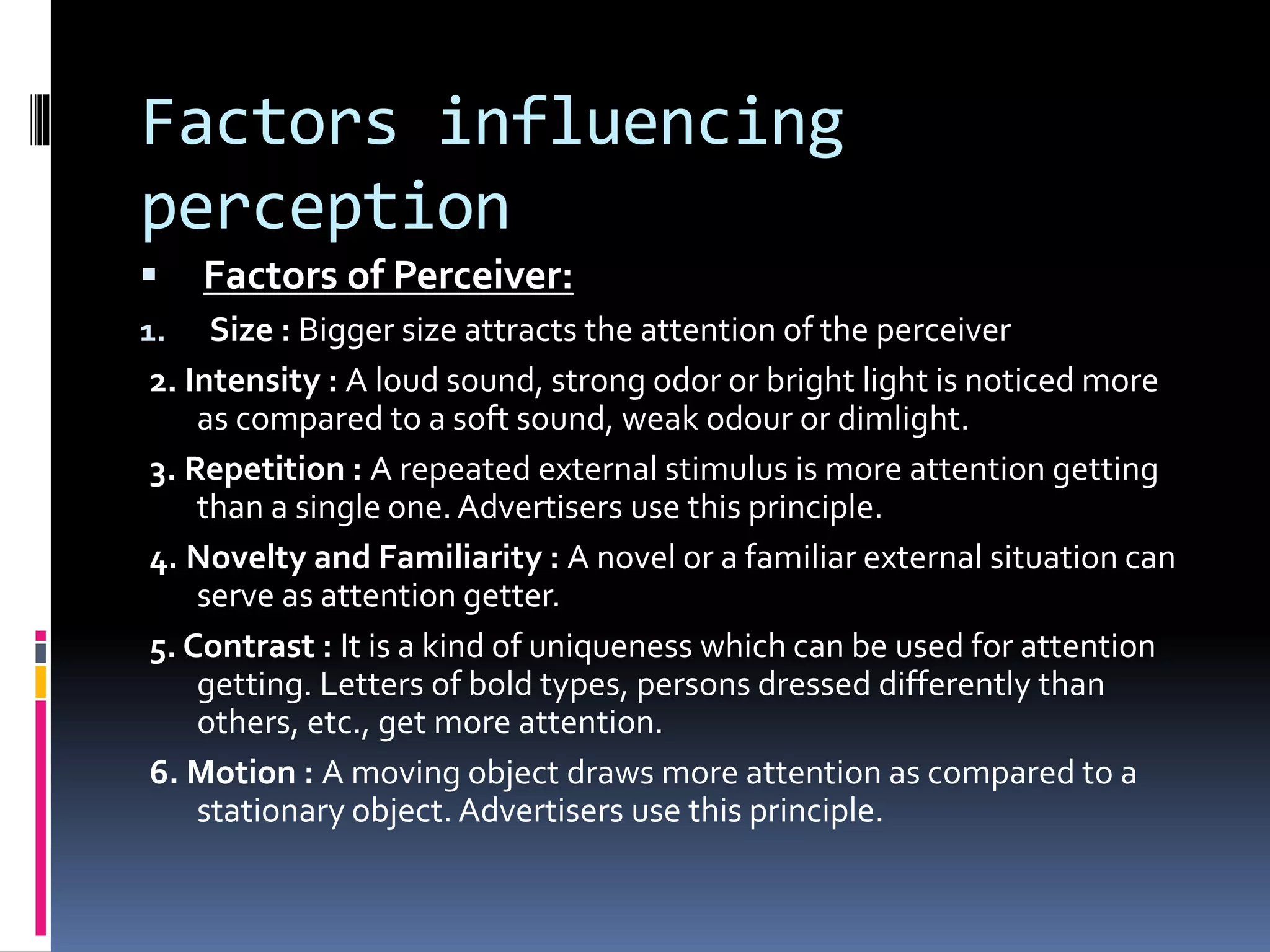 Factors influencing perception

▪ Factors of Perceiver:

1. Size : Bigger size attracts the attention of the perceiver

2. Intensity : A loud sound, strong odor or bright light is noticed more as compared to a soft sound, weak odour or dimlight.

3. Repetition : A repeated external stimulus is more attention getting than a single one. Advertisers use this principle.

4. Novelty and Familiarity : A novel or a familiar external situation can serve as attention getter.

5. Contrast : It is a kind of uniqueness which can be used for attention getting. Letters of bold types, persons dressed differently than others, etc., get more attention.

6. Motion : A moving object draws more attention as compared to a stationary object. Advertisers use this principle.